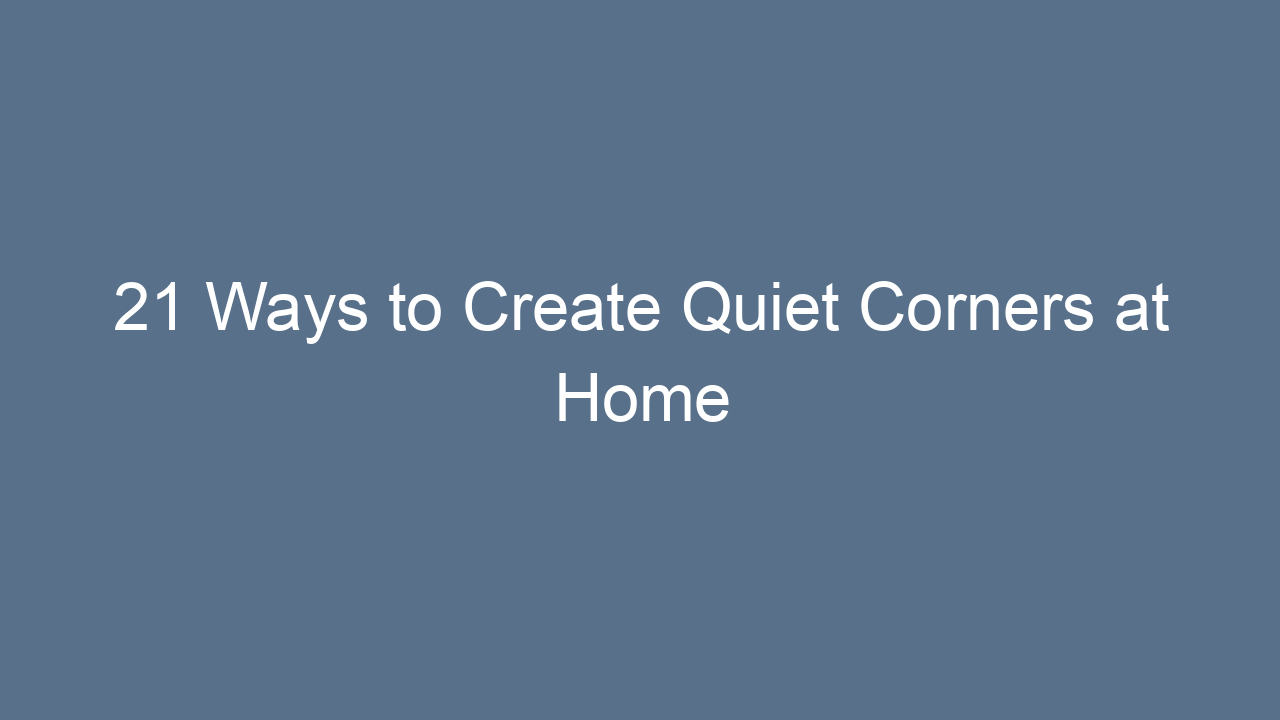 21 Ways to Create Quiet Corners at Home